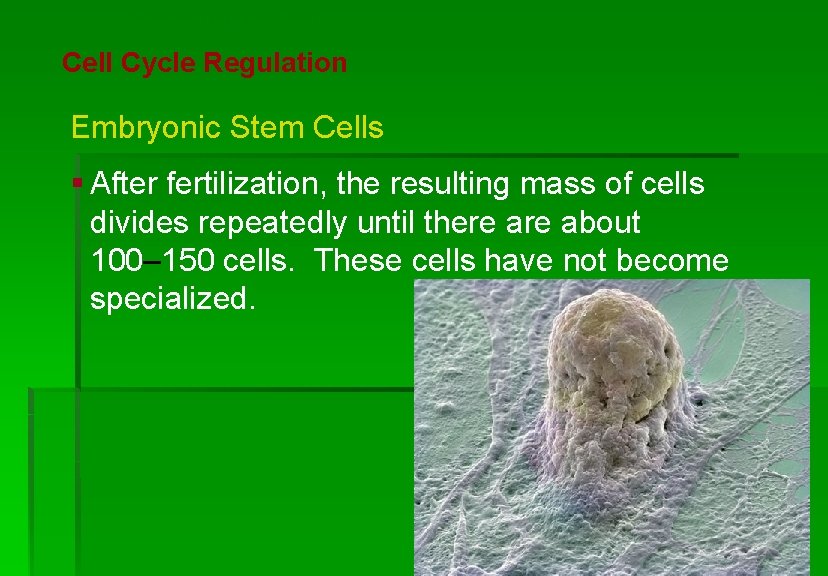 Cell Cycle Regulation

Embryonic Stem Cells

After fertilization, the resulting mass of cells divides repeatedly until there are about 100–150 cells. These cells have not become specialized.